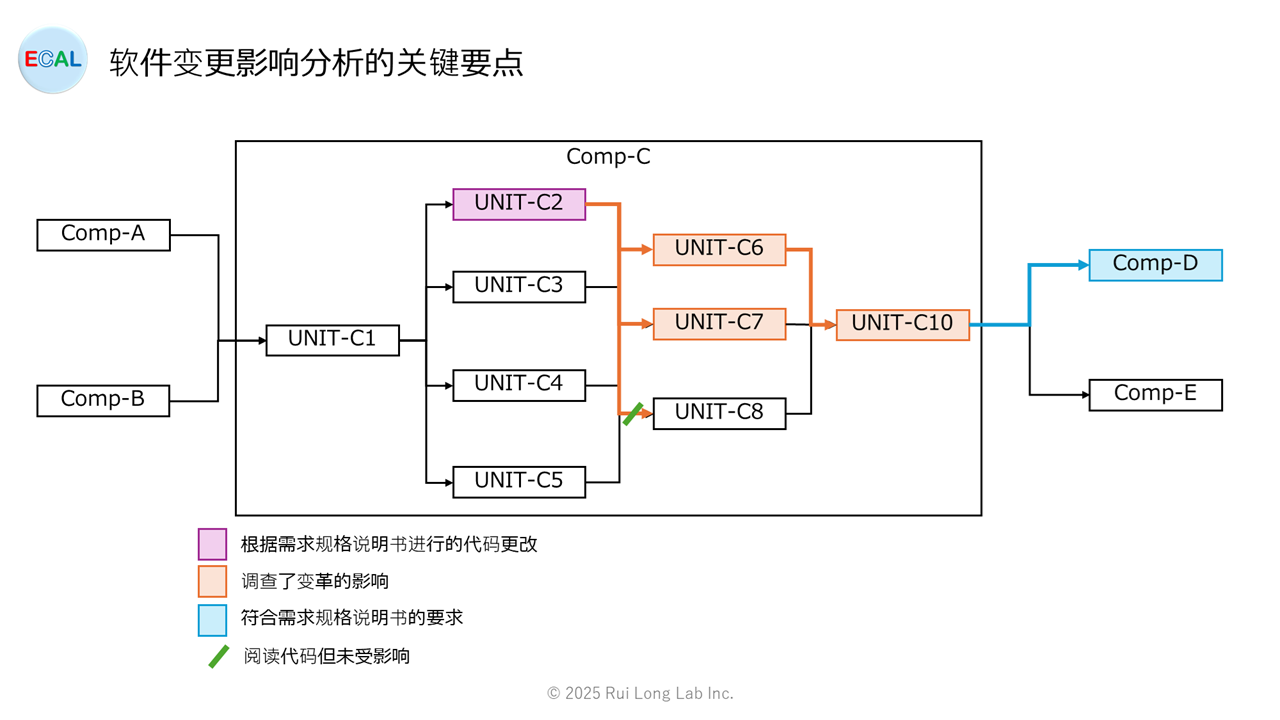 ECAL 软件变更影响分析的关键要点

Comp-C

Comp-A

Comp-B

UNIT-C1

UNIT-C2

UNIT-C3

UNIT-C4

UNIT-C5

UNIT-C6

UNIT-C7

UNIT-C8

UNIT-C10

Comp-D

Comp-E

根据需求规格说明书进行的代码更改

调查了变革的影响

符合需求规格说明书的要求

阅读代码但未受影响

© 2025 Rui Long Lab Inc.